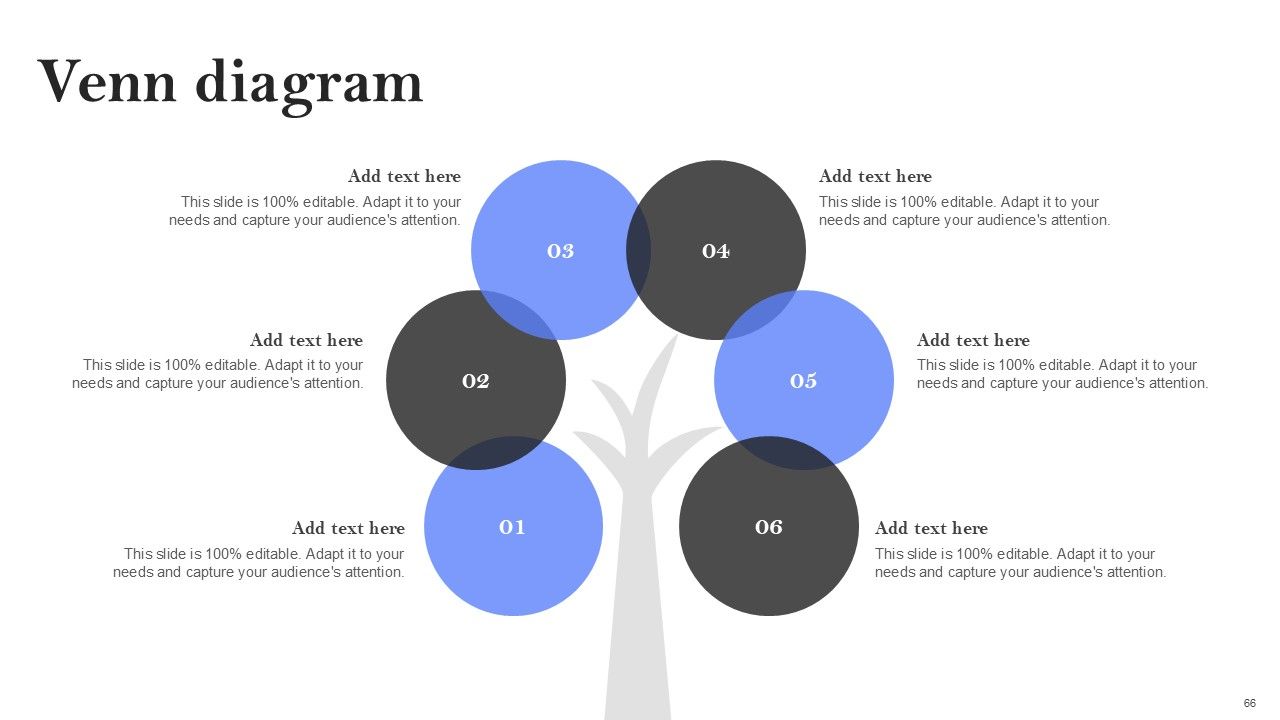 Venn diagram

Add text here
This slide is 100% editable. Adapt it to your needs and capture your audience's attention.

03

04

Add text here
This slide is 100% editable. Adapt it to your needs and capture your audience's attention.

Add text here
This slide is 100% editable. Adapt it to your needs and capture your audience's attention.

02

05

Add text here
This slide is 100% editable. Adapt it to your needs and capture your audience's attention.

Add text here
This slide is 100% editable. Adapt it to your needs and capture your audience's attention.

01

06

Add text here
This slide is 100% editable. Adapt it to your needs and capture your audience's attention.

66